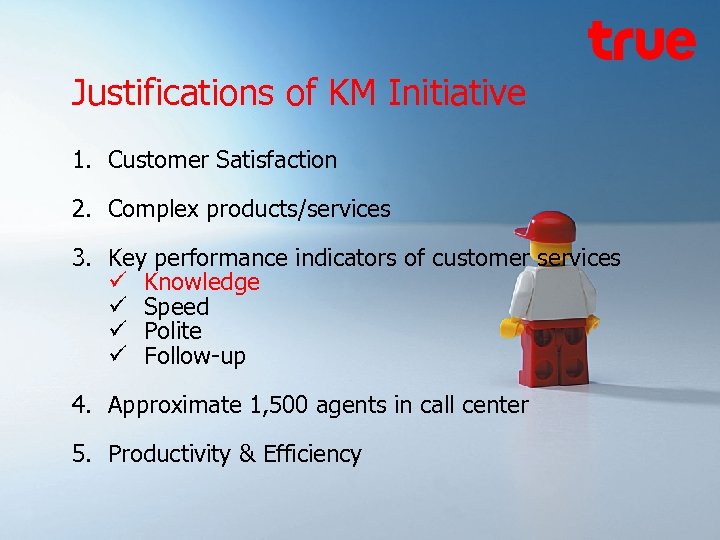 true

Justifications of KM Initiative

1. Customer Satisfaction

2. Complex products/services

3. Key performance indicators of customer services
✓ Knowledge
✓ Speed
✓ Polite
✓ Follow-up

4. Approximate 1,500 agents in call center

5. Productivity & Efficiency